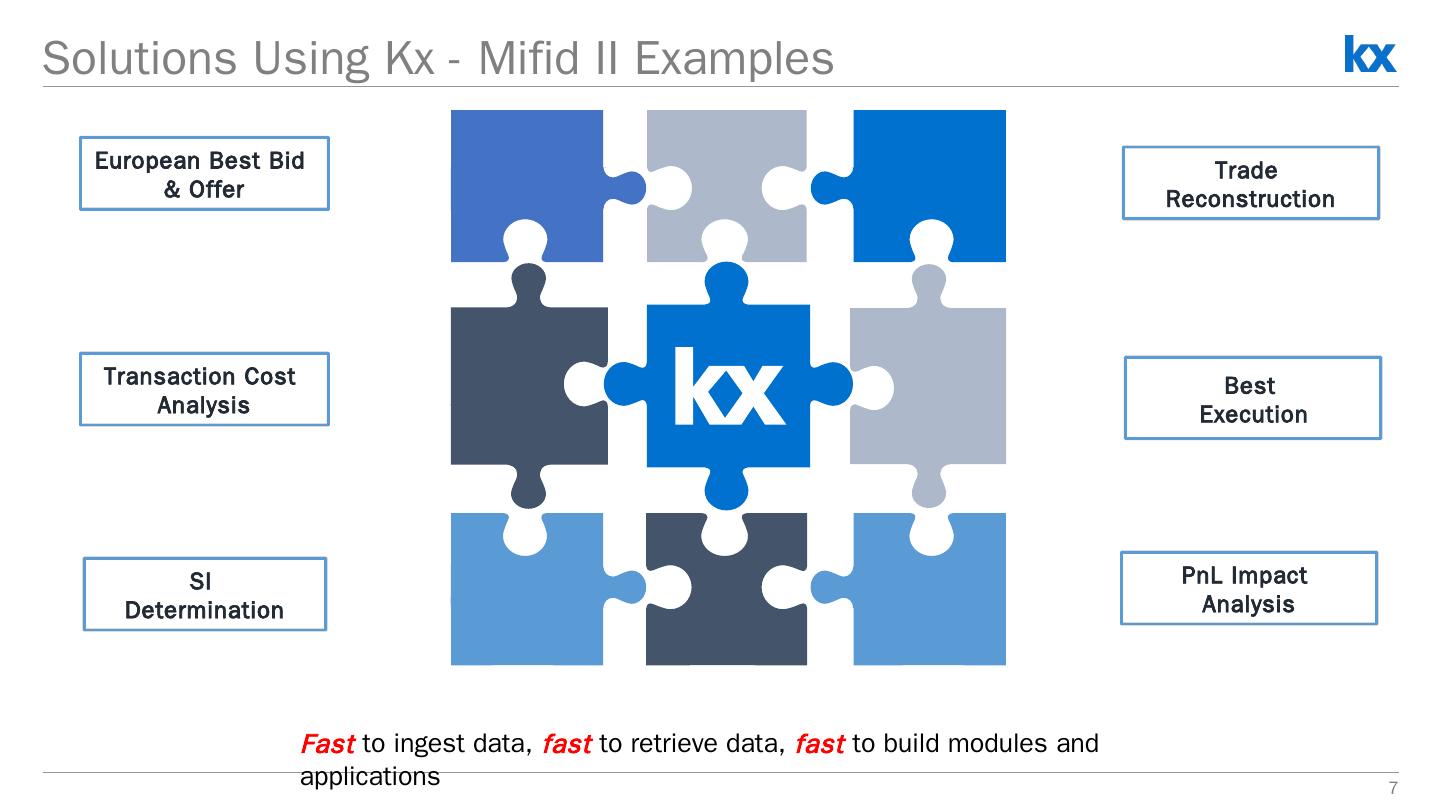 Solutions Using Kx - Mifid II Examples

kx

European Best Bid & Offer

Transaction Cost Analysis

SI Determination

kx

Trade Reconstruction

Best Execution

PnL Impact Analysis

Fast to ingest data, fast to retrieve data, fast to build modules and applications

7